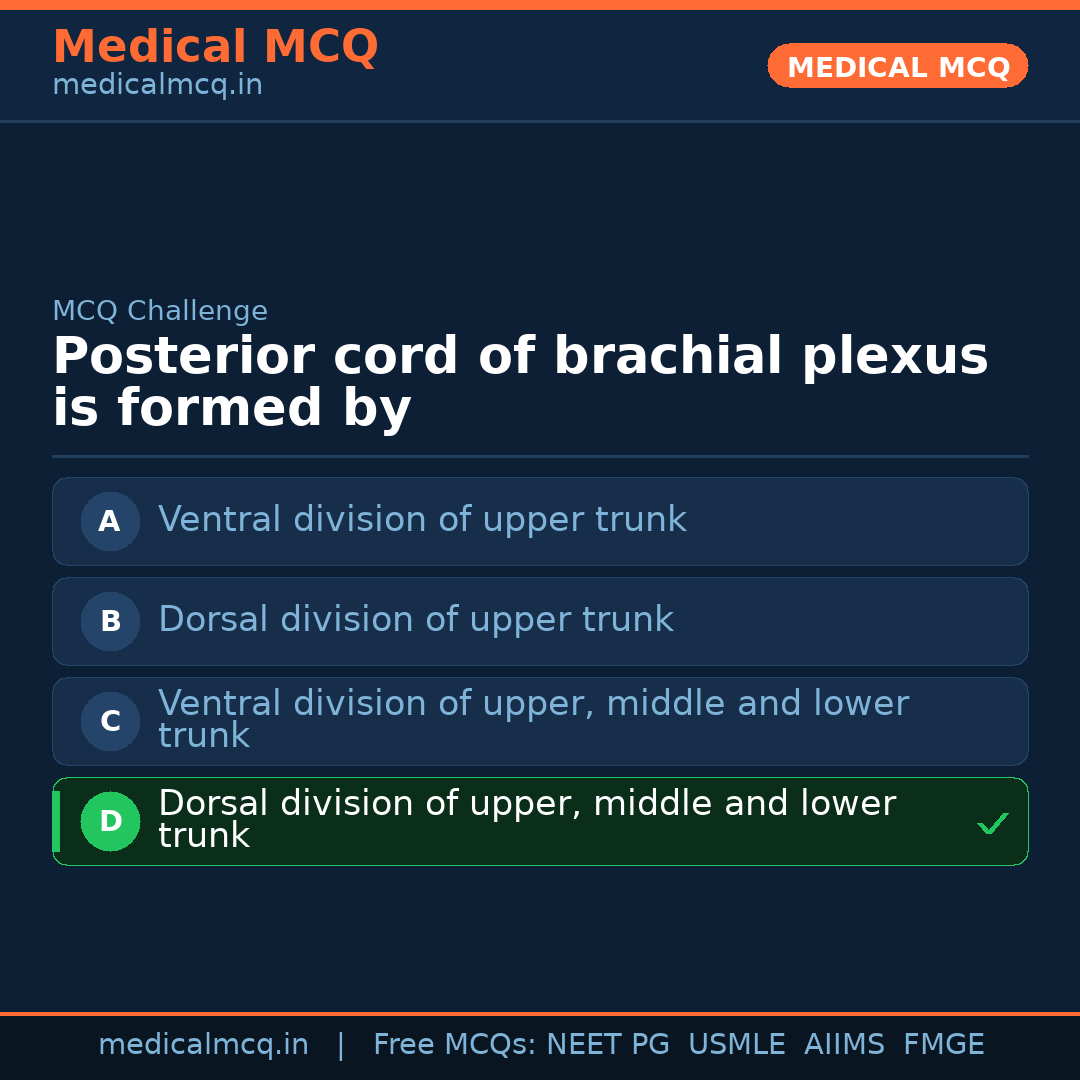 Medical MCQ
medicalmcq.in

MEDICAL MCQ

MCQ Challenge

Posterior cord of brachial plexus is formed by

A Ventral division of upper trunk

B Dorsal division of upper trunk

C Ventral division of upper, middle and lower trunk

D Dorsal division of upper, middle and lower trunk ✓

medicalmcq.in | Free MCQs: NEET PG USMLE AIIMS FMGE